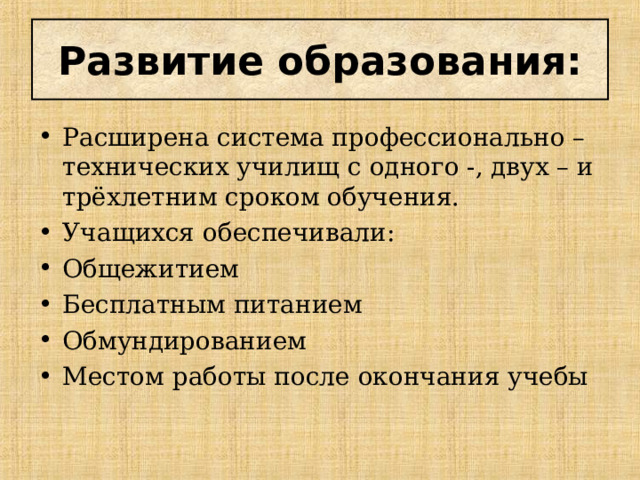 Развитие образования:

• Расширена система профессионально – технических училищ с одного -, двух – и трёхлетним сроком обучения.
• Учащихся обеспечивали:
• Общежитием
• Бесплатным питанием
• Обмундированием
• Местом работы после окончания учебы